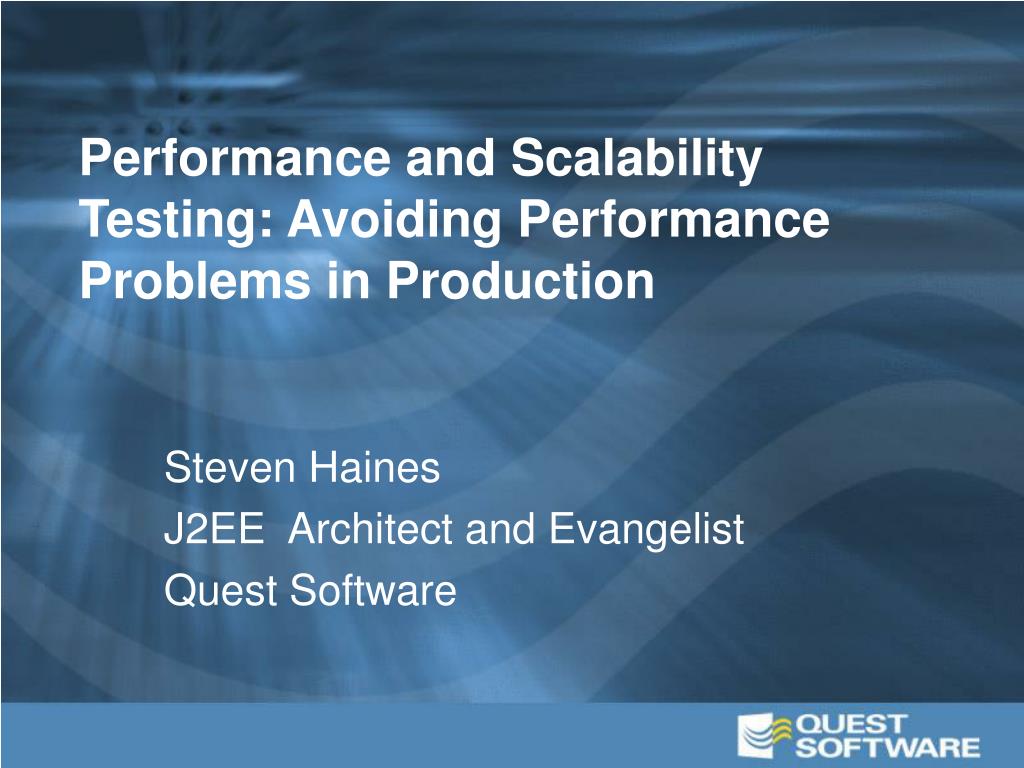 Performance and Scalability Testing: Avoiding Performance Problems in Production

Steven Haines
J2EE  Architect and Evangelist
Quest Software

QUEST SOFTWARE